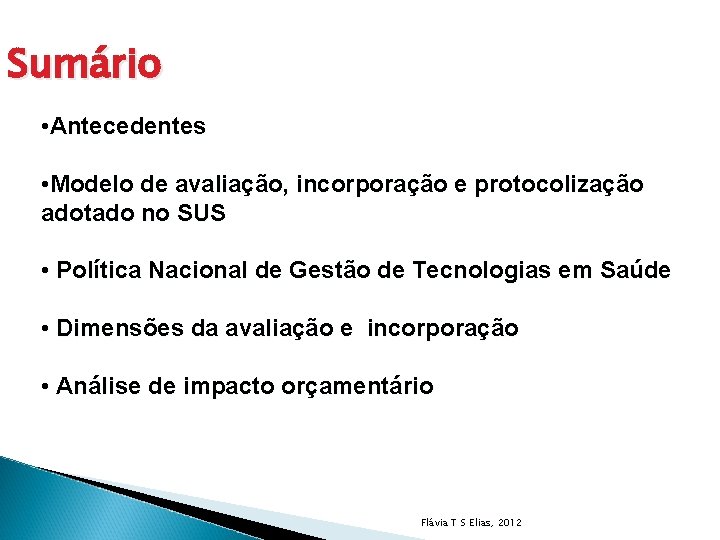 Sumário

•Antecedentes

•Modelo de avaliação, incorporação e protocolização adotado no SUS

• Política Nacional de Gestão de Tecnologias em Saúde

• Dimensões da avaliação e incorporação

• Análise de impacto orçamentário

Flávia T S Elias, 2012